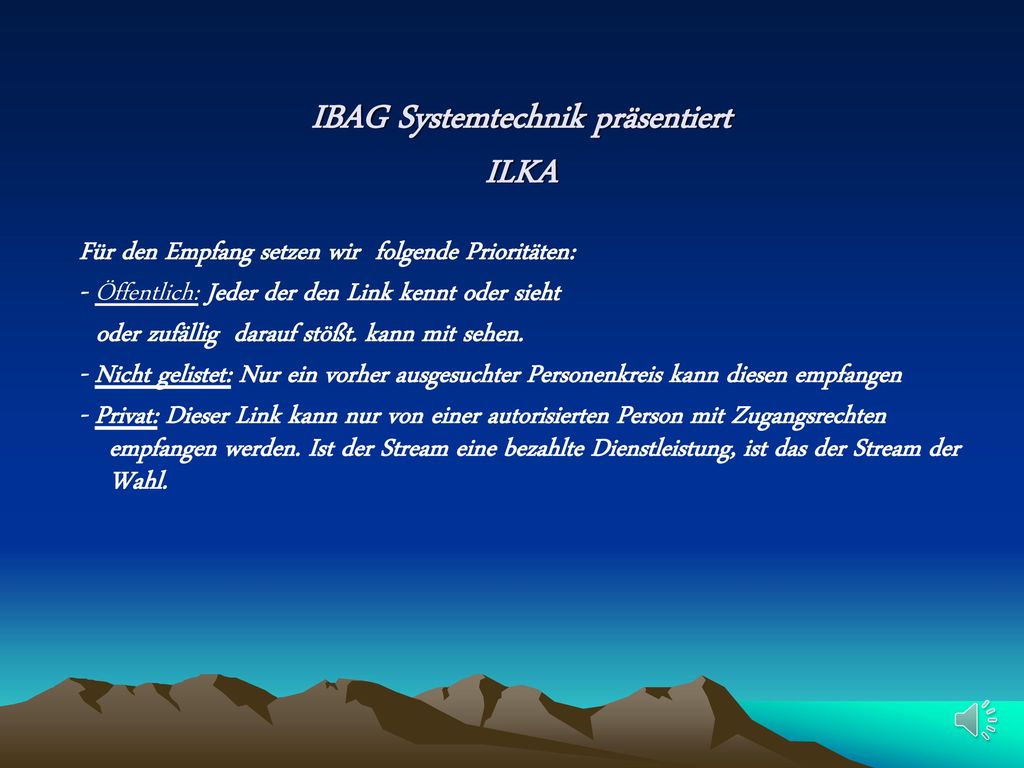 IBAG Systemtechnik präsentiert
ILKA

Für den Empfang setzen wir folgende Prioritäten:
- Öffentlich: Jeder der den Link kennt oder sieht oder zufällig darauf stößt. kann mit sehen.
- Nicht gelistet: Nur ein vorher ausgesuchter Personenkreis kann diesen empfangen
- Privat: Dieser Link kann nur von einer autorisierten Person mit Zugangsrechten empfangen werden. Ist der Stream eine bezahlte Dienstleistung, ist das der Stream der Wahl.